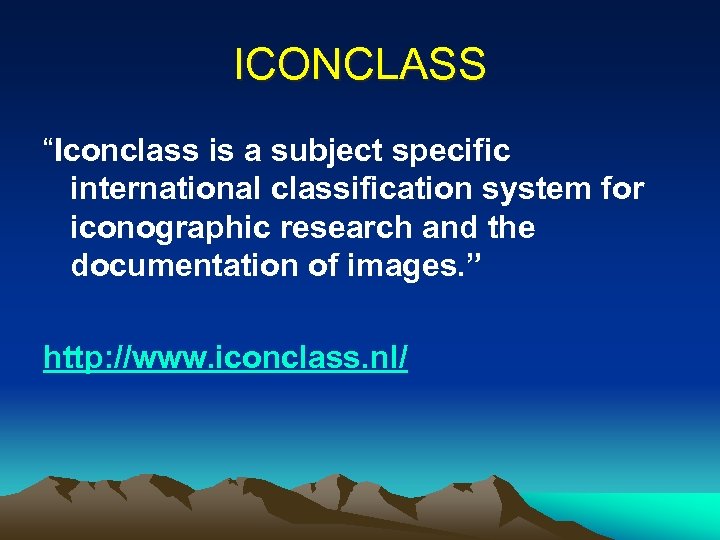 ICONCLASS

“Iconclass is a subject specific international classification system for iconographic research and the documentation of images.”

http://www.iconclass.nl/